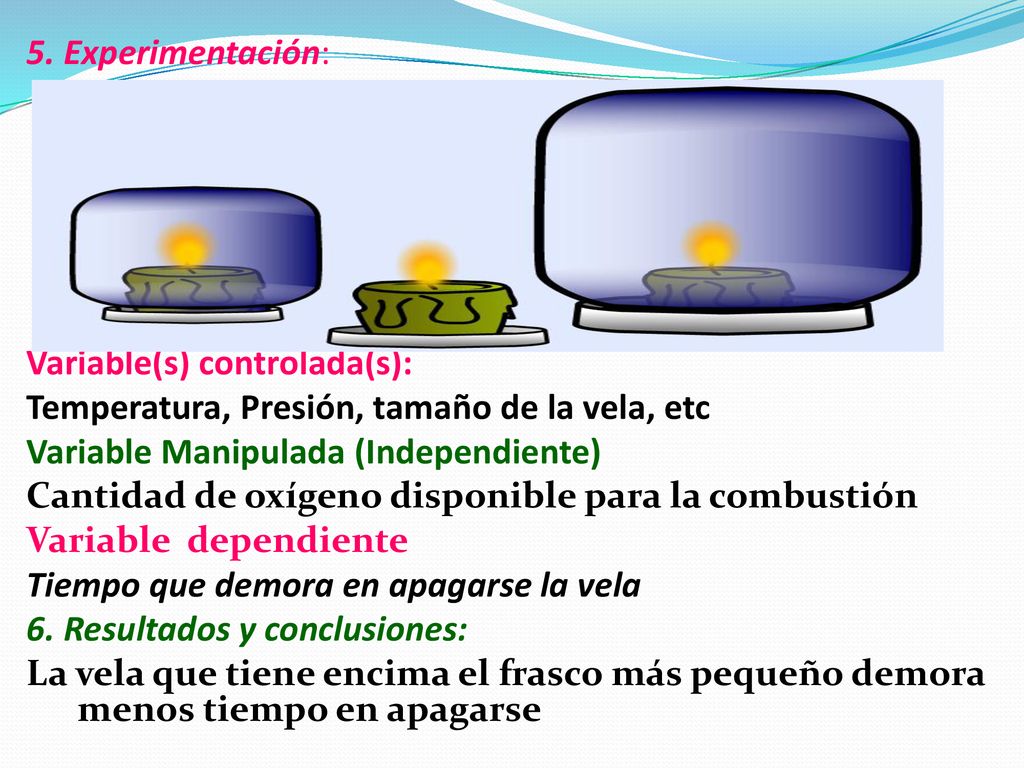 5. Experimentación:

Variable(s) controlada(s):
Temperatura, Presión, tamaño de la vela, etc
Variable Manipulada (Independiente)
Cantidad de oxígeno disponible para la combustión
Variable dependiente
Tiempo que demora en apagarse la vela
6. Resultados y conclusiones:
La vela que tiene encima el frasco más pequeño demora menos tiempo en apagarse